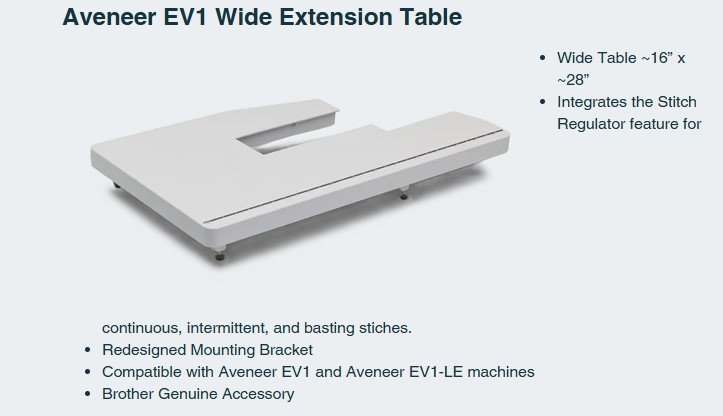 Aveneer EV1 Wide Extension Table

• Wide Table ~16” x ~28”
• Integrates the Stitch Regulator feature for continuous, intermittent, and basting stiches.
• Redesigned Mounting Bracket
• Compatible with Aveneer EV1 and Aveneer EV1-LE machines
• Brother Genuine Accessory